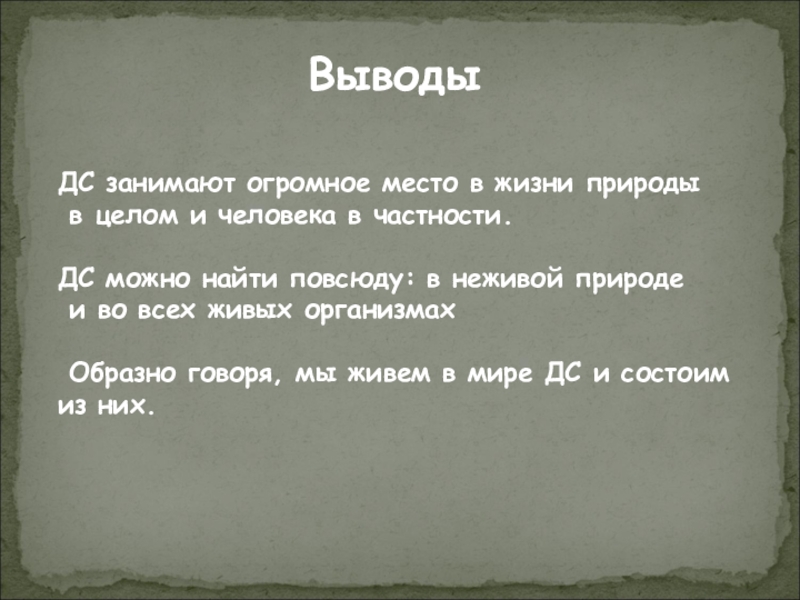 Выводы

ДС занимают огромное место в жизни природы в целом и человека в частности.

ДС можно найти повсюду: в неживой природе и во всех живых организмах

Образно говоря, мы живем в мире ДС и состоим из них.